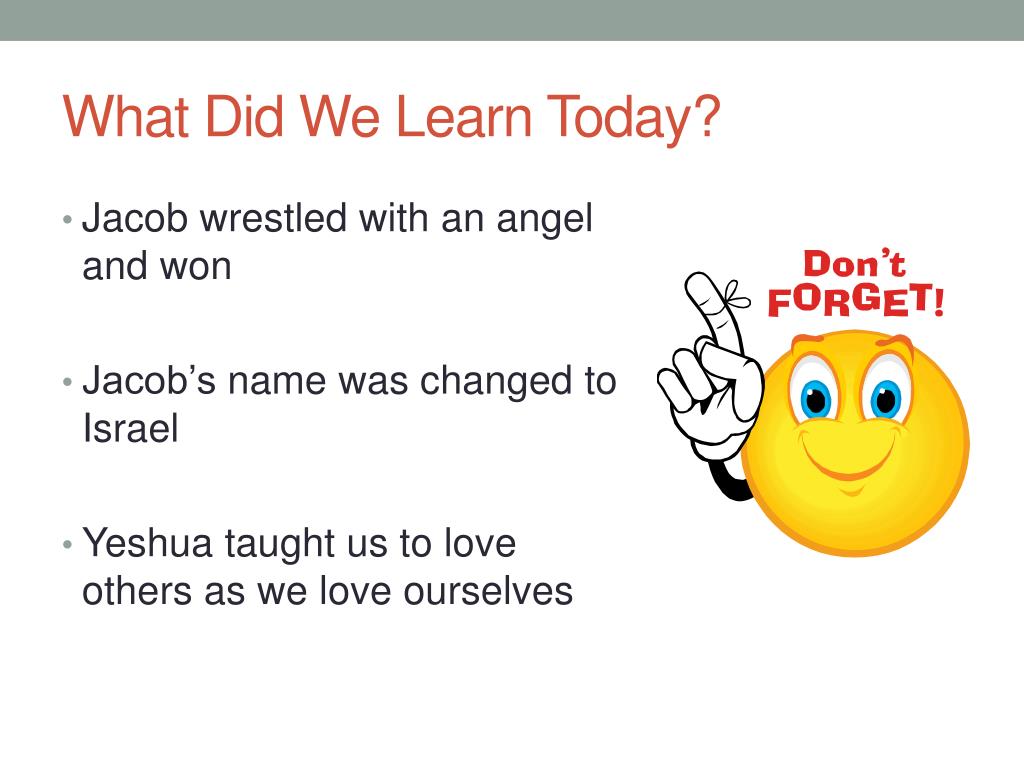 What Did We Learn Today?

• Jacob wrestled with an angel and won

• Jacob's name was changed to Israel

• Yeshua taught us to love others as we love ourselves

Don't FORGET!